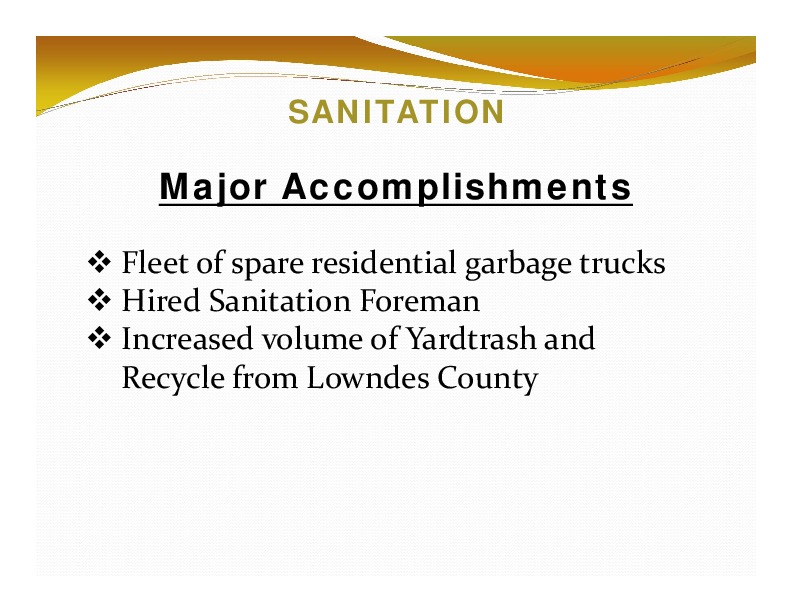 SANITATION

Major Accomplishments

❖ Fleet of spare residential garbage trucks
❖ Hired Sanitation Foreman
❖ Increased volume of Yardtrash and Recycle from Lowndes County